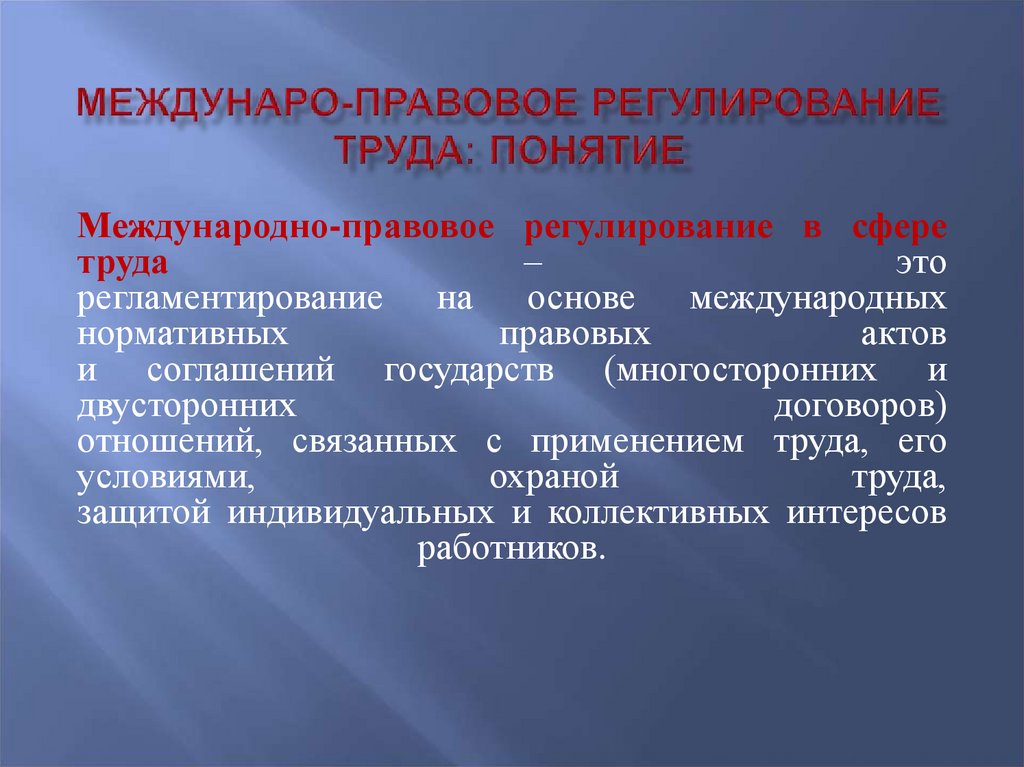 МЕЖДУНАРО-ПРАВОВОЕ РЕГУЛИРОВАНИЕ ТРУДА: ПОНЯТИЕ

Международно-правовое регулирование в сфере труда – это регламентирование на основе международных нормативных правовых актов и соглашений государств (многосторонних и двусторонних договоров) отношений, связанных с применением труда, его условиями, охраной труда, защитой индивидуальных и коллективных интересов работников.